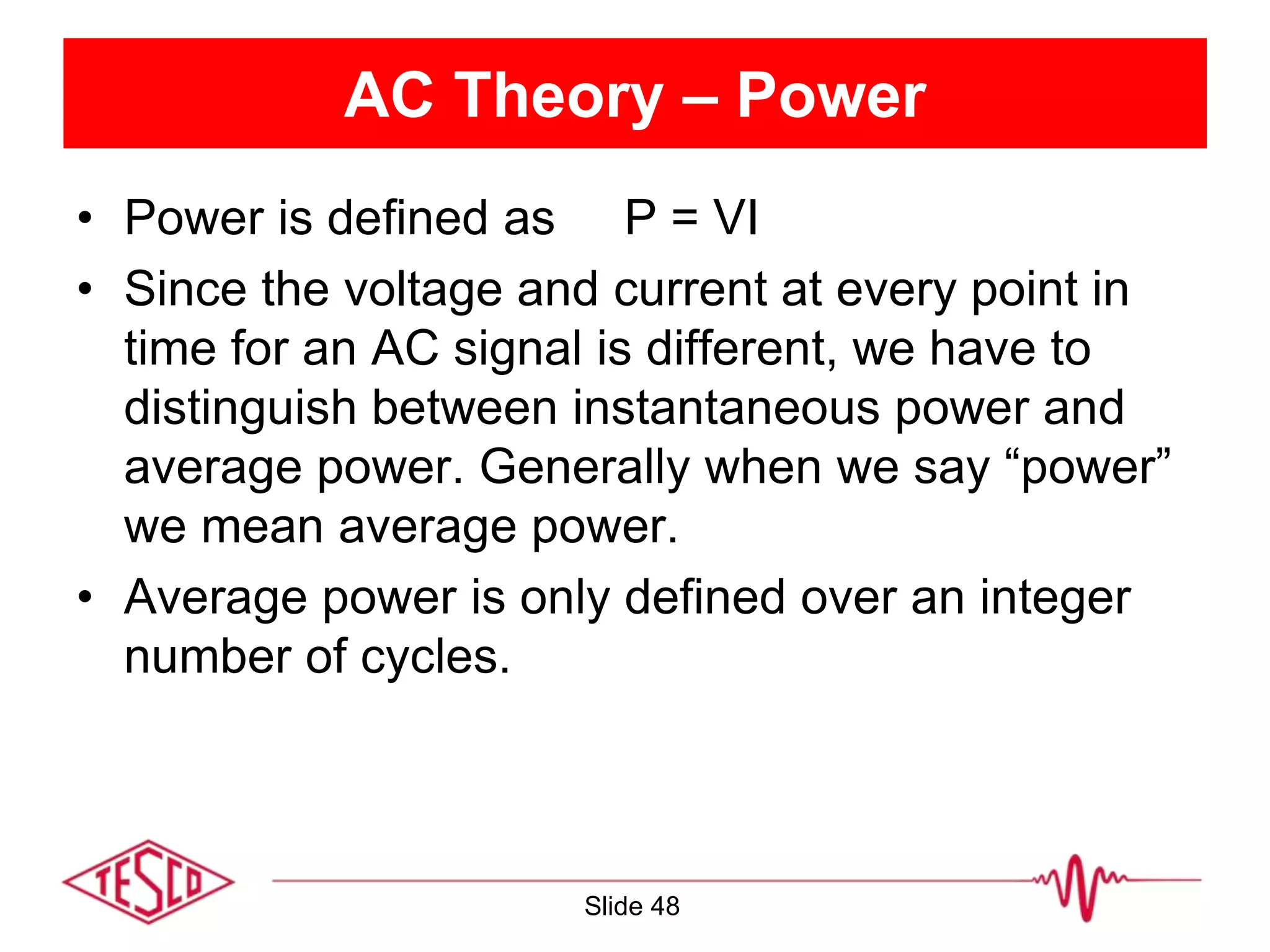 AC Theory – Power

• Power is defined as $P = VI$

• Since the voltage and current at every point in time for an AC signal is different, we have to distinguish between instantaneous power and average power. Generally when we say “power” we mean average power.

• Average power is only defined over an integer number of cycles.

TESCO

Slide 48